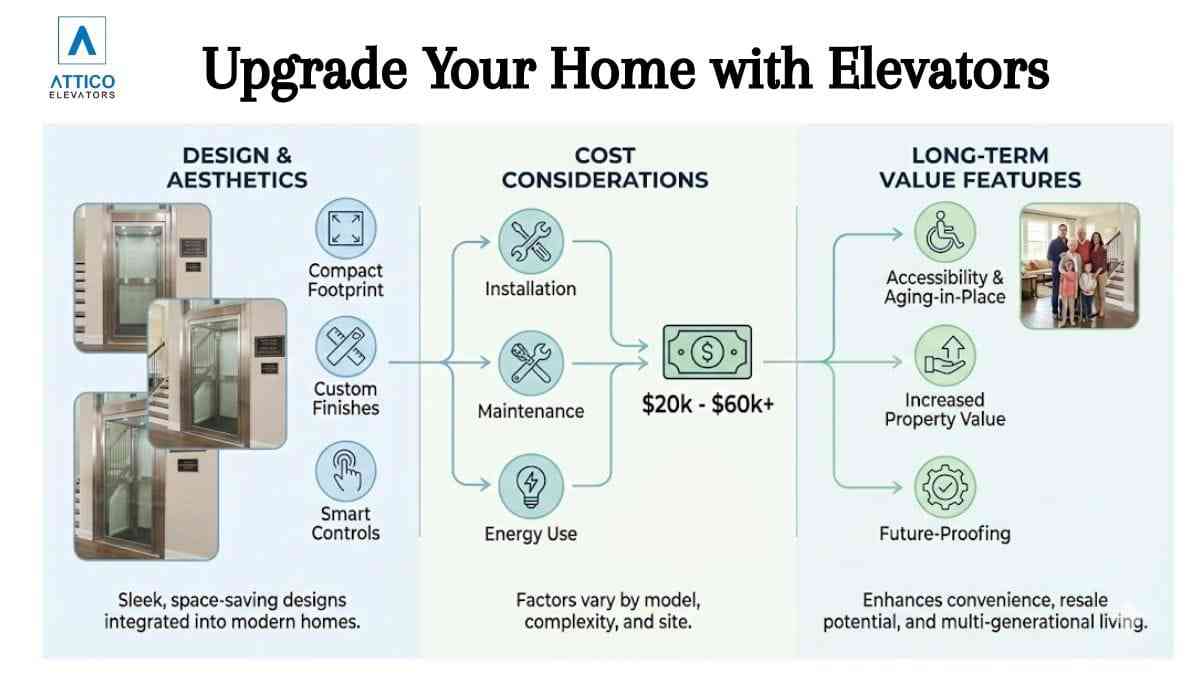 ATTICO
ELEVATORS

Upgrade Your Home with Elevators

DESIGN & AESTHETICS

Compact Footprint

Custom Finishes

Smart Controls

Sleek, space-saving designs integrated into modern homes.

COST CONSIDERATIONS

Installation

Maintenance

Energy Use

$20k - $60k+

Factors vary by model, complexity, and site.

LONG-TERM VALUE FEATURES

Accessibility & Aging-in-Place

Increased Property Value

Future-Proofing

Enhances convenience, resale potential, and multi-generational living.